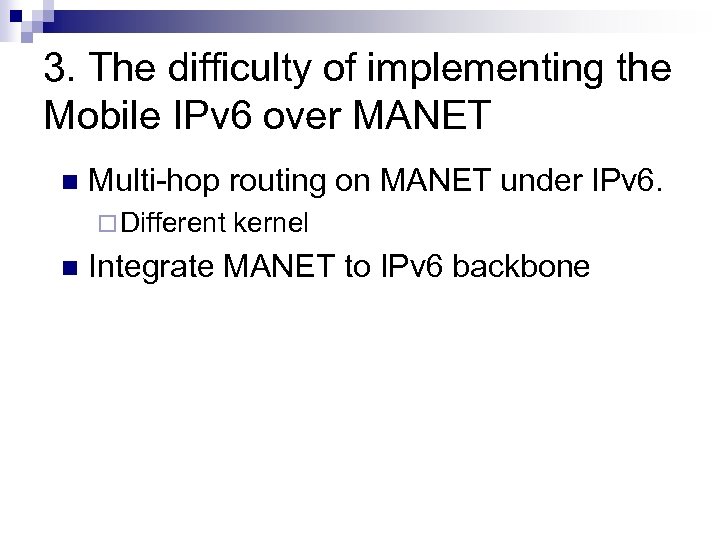 3. The difficulty of implementing the Mobile IPv6 over MANET

Multi-hop routing on MANET under IPv6.

Different kernel

Integrate MANET to IPv6 backbone